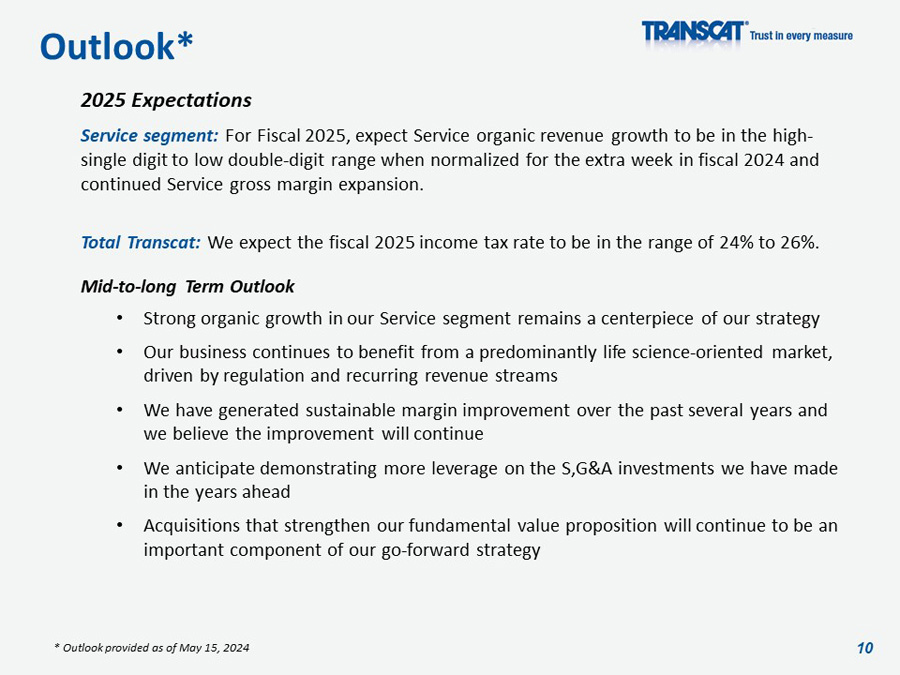 Outlook*

TRANSCAT® Trust in every measure

2025 Expectations

Service segment: For Fiscal 2025, expect Service organic revenue growth to be in the high-single digit to low double-digit range when normalized for the extra week in fiscal 2024 and continued Service gross margin expansion.

Total Transcat: We expect the fiscal 2025 income tax rate to be in the range of 24% to 26%.

Mid-to-long Term Outlook

• Strong organic growth in our Service segment remains a centerpiece of our strategy

• Our business continues to benefit from a predominantly life science-oriented market, driven by regulation and recurring revenue streams

• We have generated sustainable margin improvement over the past several years and we believe the improvement will continue

• We anticipate demonstrating more leverage on the S,G&A investments we have made in the years ahead

• Acquisitions that strengthen our fundamental value proposition will continue to be an important component of our go-forward strategy

* Outlook provided as of May 15, 2024

10